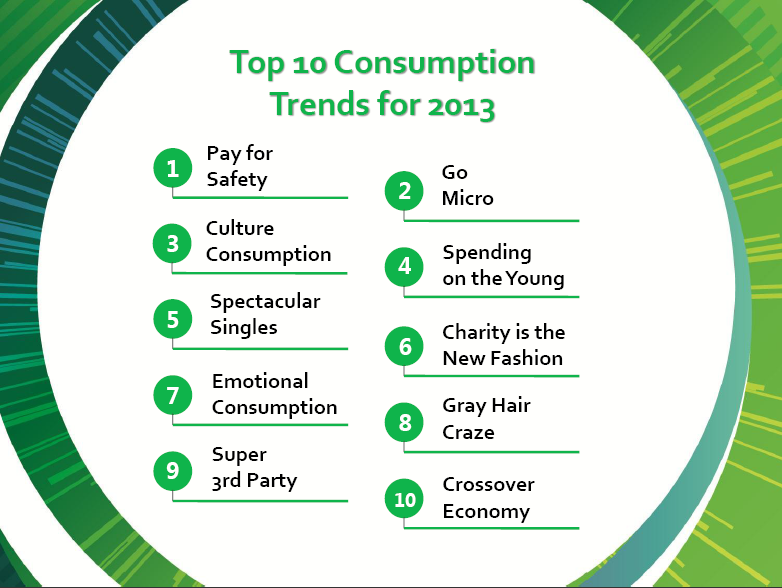 Top 10 Consumption Trends for 2013

1 Pay for Safety

2 Go Micro

3 Culture Consumption

4 Spending on the Young

5 Spectacular Singles

6 Charity is the New Fashion

7 Emotional Consumption

8 Gray Hair Craze

9 Super 3rd Party

10 Crossover Economy